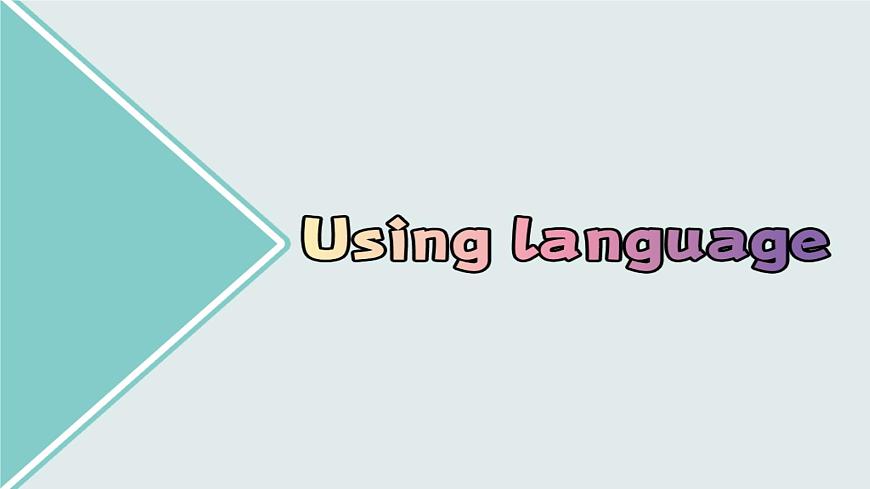 Using language